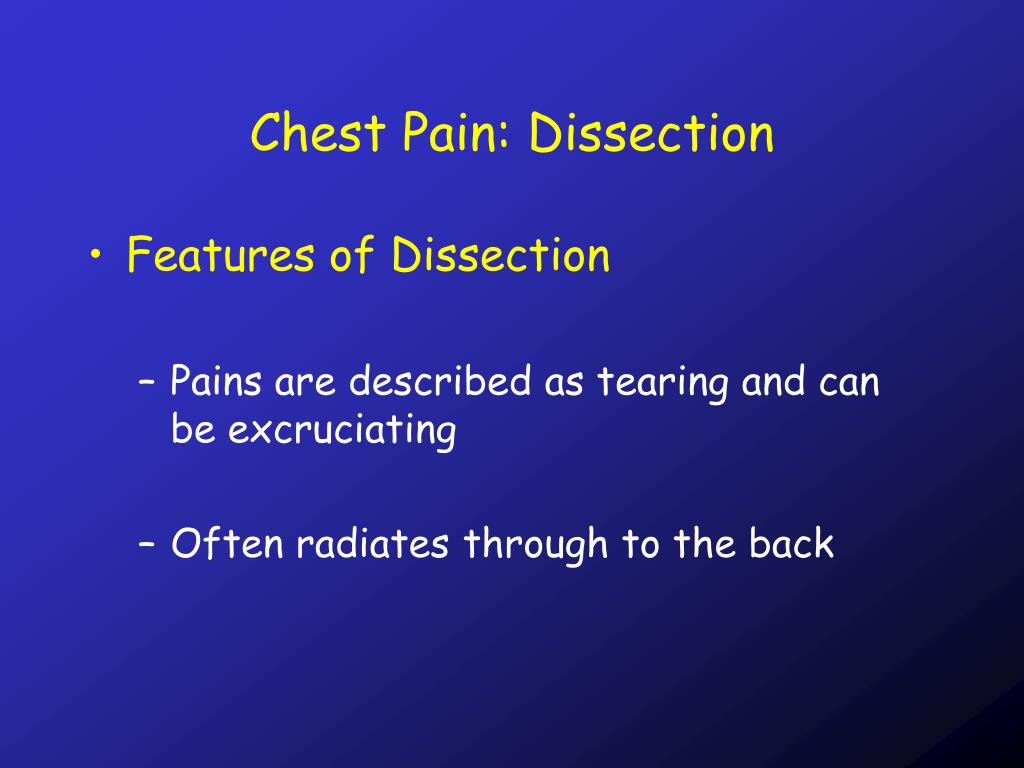 Chest Pain: Dissection

• Features of Dissection

– Pains are described as tearing and can be excruciating

– Often radiates through to the back